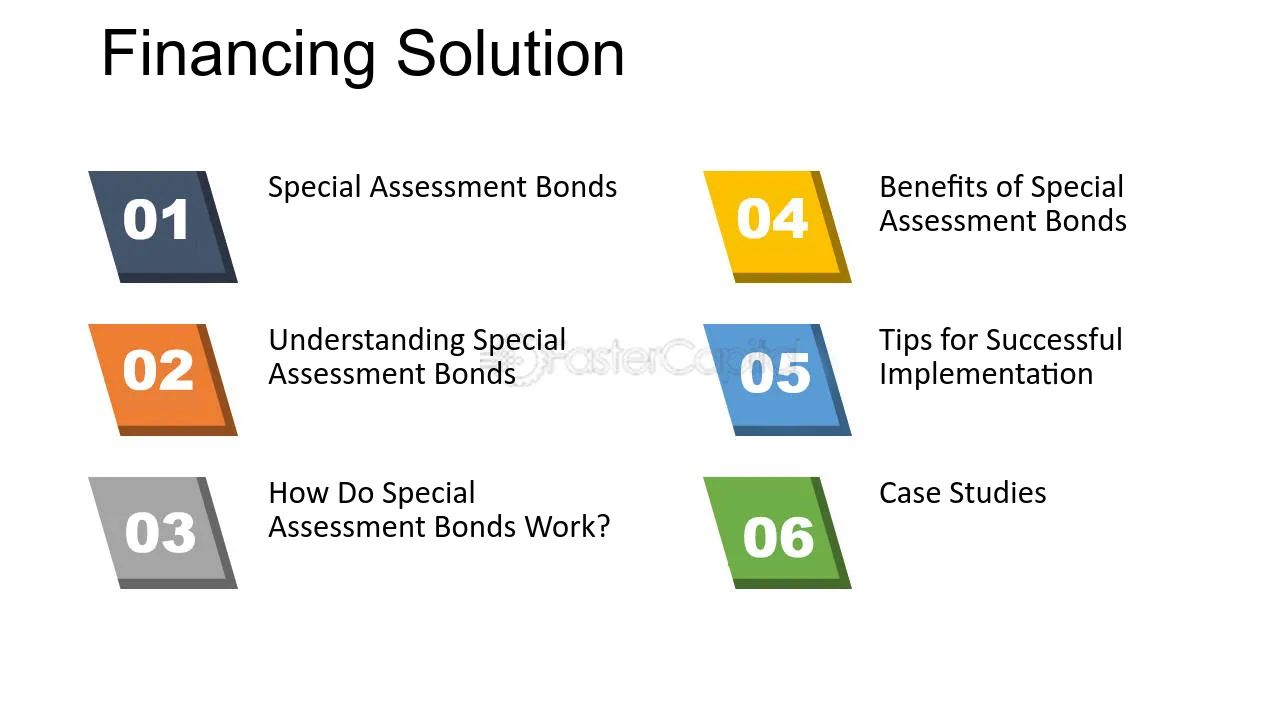 Financing Solution

01 Special Assessment Bonds

02 Understanding Special Assessment Bonds

03 How Do Special Assessment Bonds Work?

04 Benefits of Special Assessment Bonds

05 Tips for Successful Implementation

06 Case Studies

FasterCapital